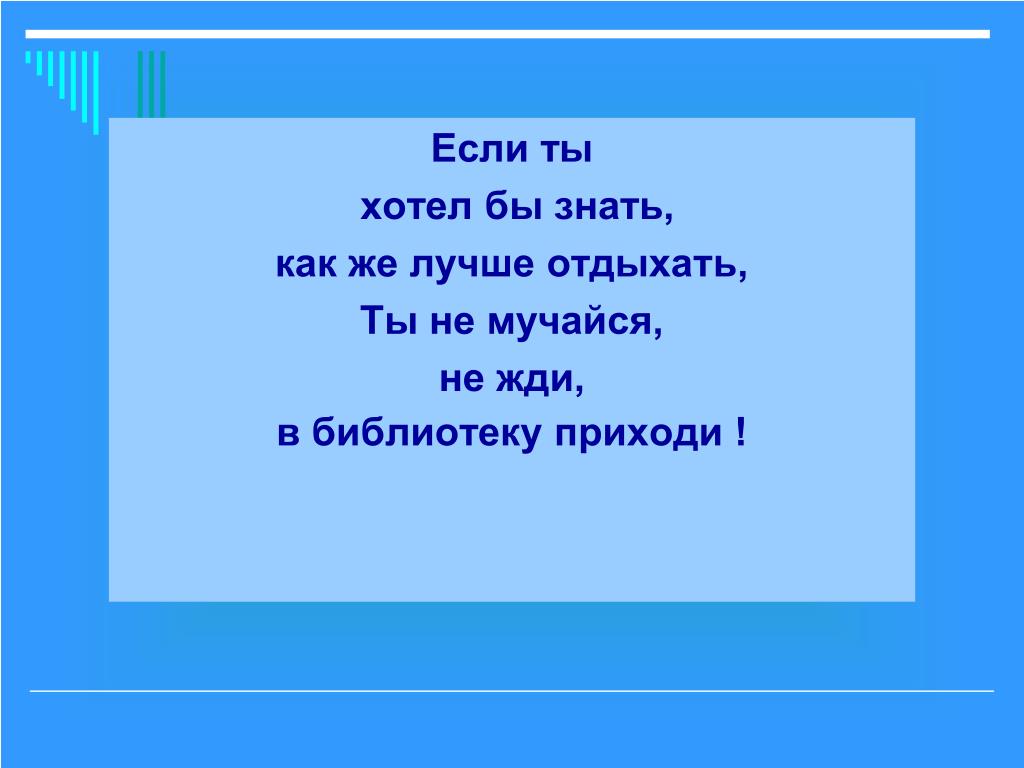 Если ты
хотел бы знать,
как же лучше отдыхать,
Ты не мучайся,
не жди,
в библиотеку приходи !